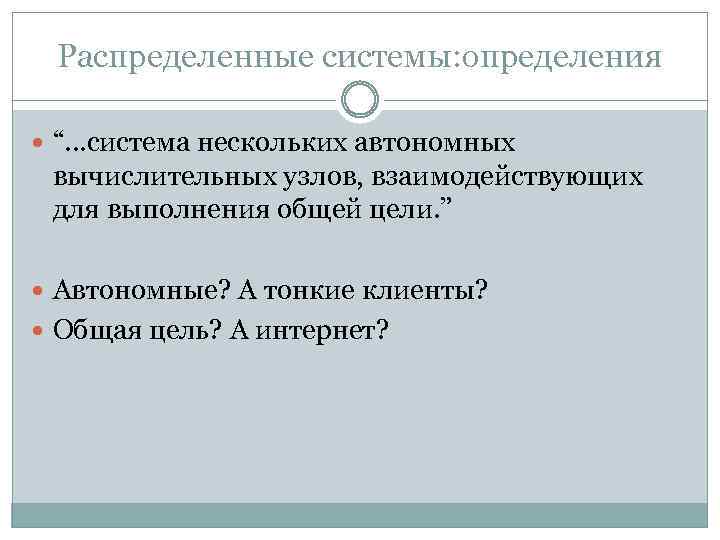 Распределенные системы:определения

“...система нескольких автономных вычислительных узлов, взаимодействующих для выполнения общей цели.”

Автономные? А тонкие клиенты?

Общая цель? А интернет?